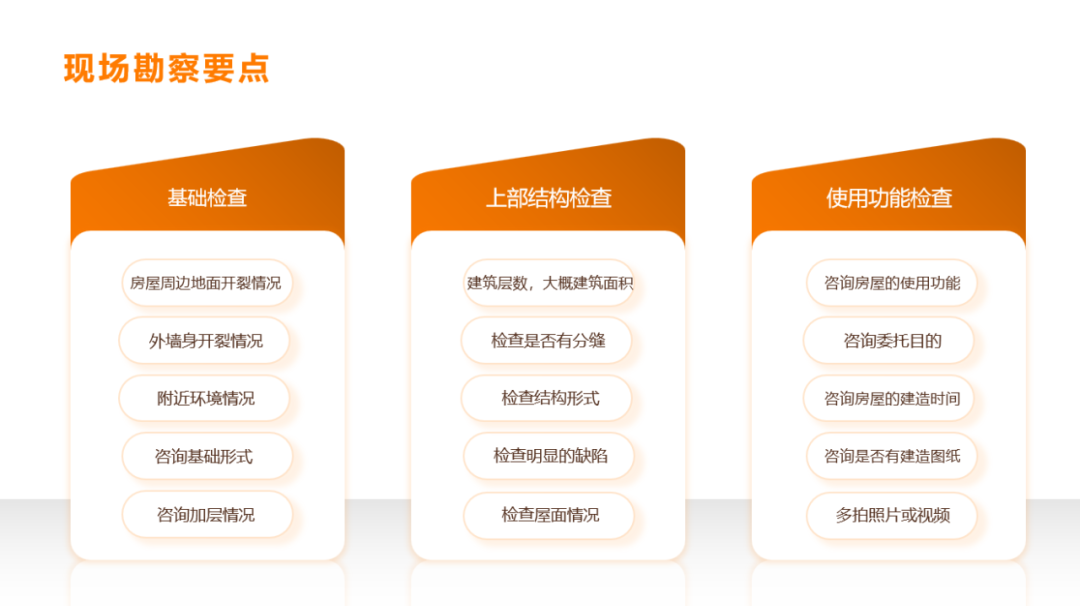 现场勘察要点

基础检查

房屋周边地面开裂情况

外墙身开裂情况

附近环境情况

咨询基础形式

咨询加层情况

上部结构检查

建筑层数，大概建筑面积

检查是否有分缝

检查结构形式

检查明显的缺陷

检查屋面情况

使用功能检查

咨询房屋的使用功能

咨询委托目的

咨询房屋的建造时间

咨询是否有建造图纸

多拍照片或视频